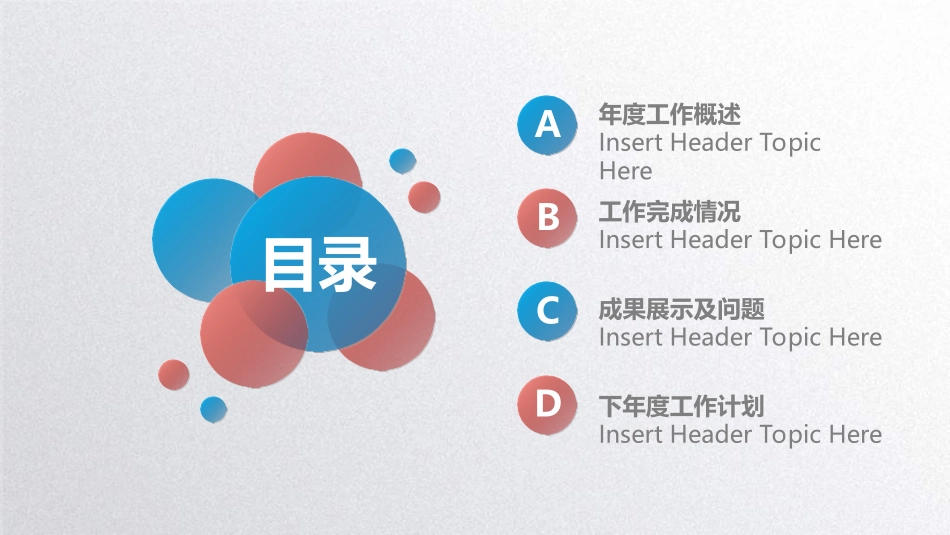 目录

A
年度工作概述
Insert Header Topic Here

B
工作完成情况
Insert Header Topic Here

C
成果展示及问题
Insert Header Topic Here

D
下年度工作计划
Insert Header Topic Here